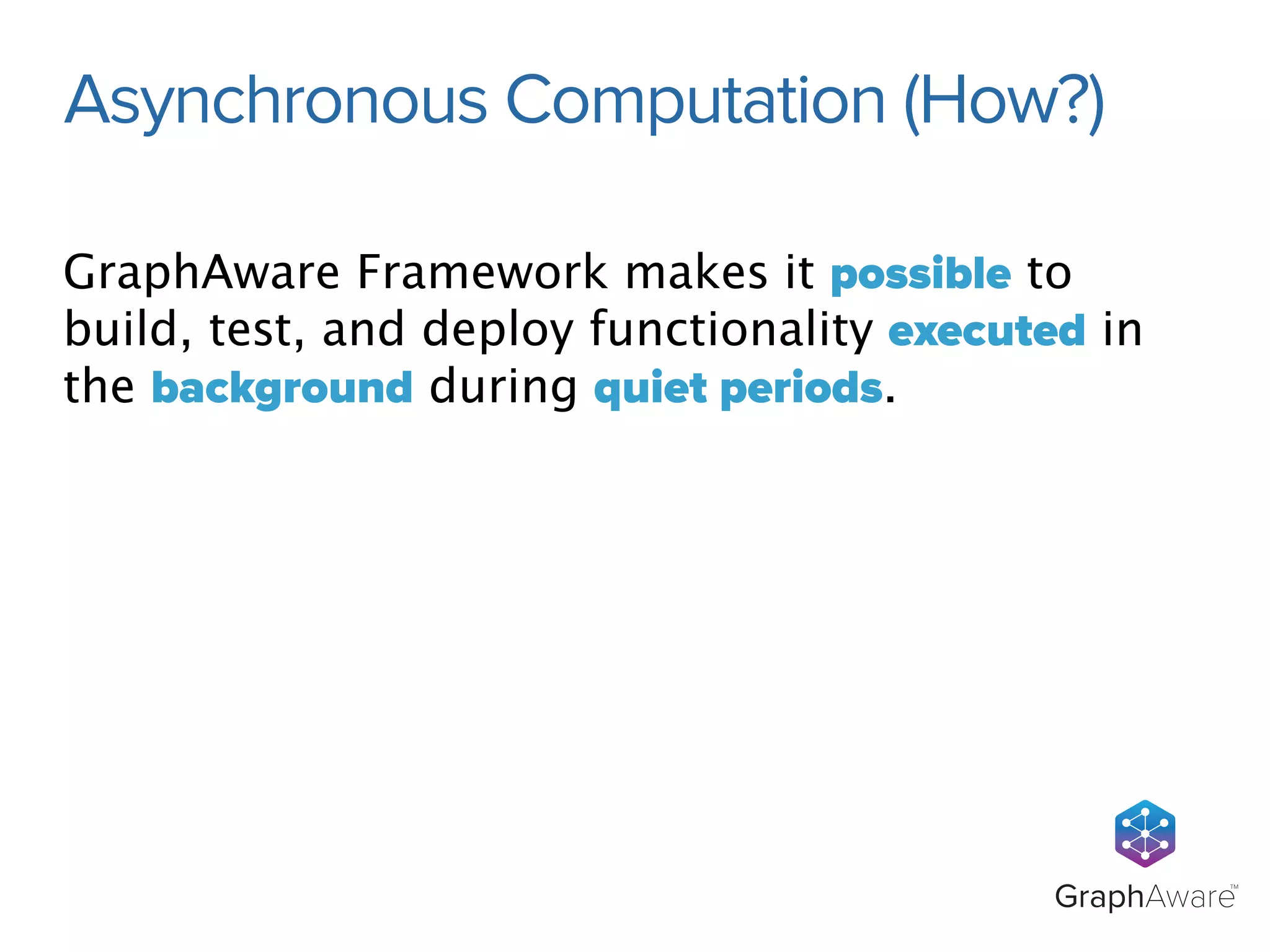 Asynchronous Computation (How?)

GraphAware Framework makes it possible to build, test, and deploy functionality executed in the background during quiet periods.

GraphAware™